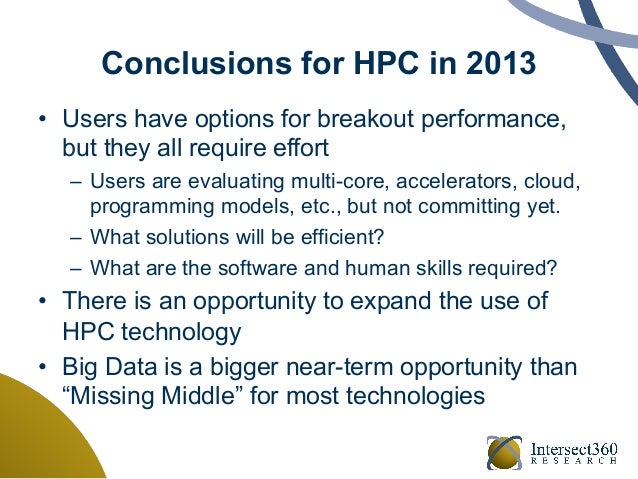 Conclusions for HPC in 2013

• Users have options for breakout performance, but they all require effort
– Users are evaluating multi-core, accelerators, cloud, programming models, etc., but not committing yet.
– What solutions will be efficient?
– What are the software and human skills required?

• There is an opportunity to expand the use of HPC technology

• Big Data is a bigger near-term opportunity than “Missing Middle” for most technologies

Intersect360 RESEARCH